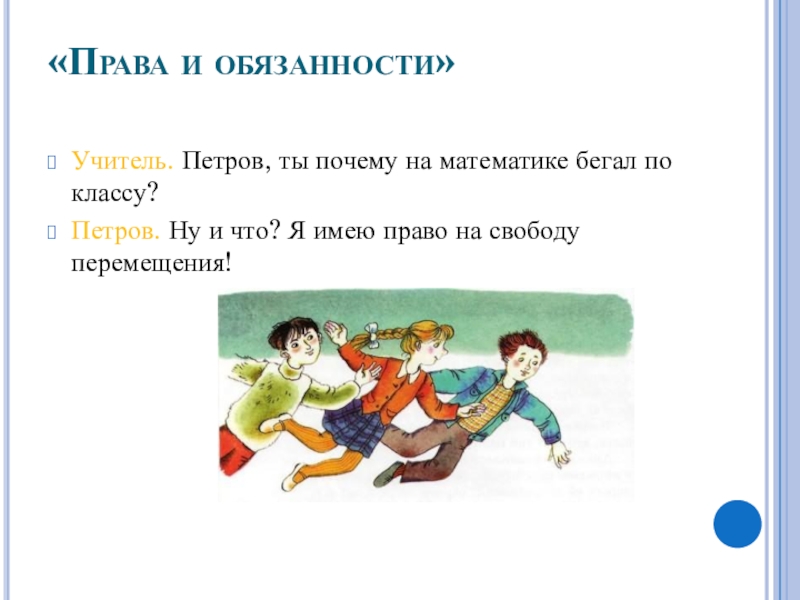 «Права и обязанности»

Учитель. Петров, ты почему на математике бегал по классу?

Петров. Ну и что? Я имею право на свободу перемещения!